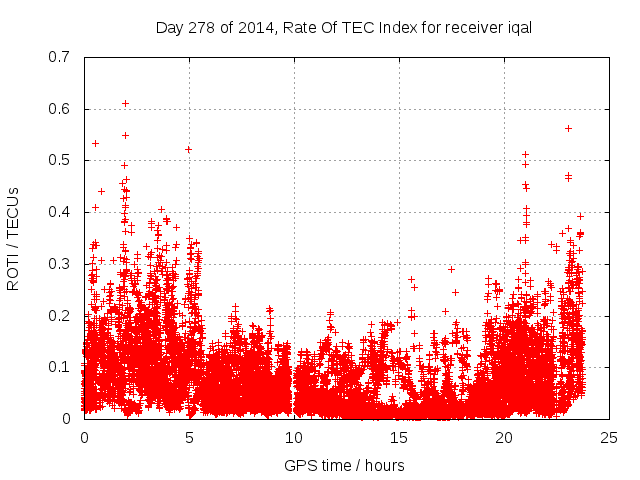 Day 278 of 2014, Rate Of TEC Index for receiver iqal

ROTI / TECUs

0.7
0.6
0.5
0.4
0.3
0.2
0.1
0

0
5
10
15
20
25

GPS time / hours